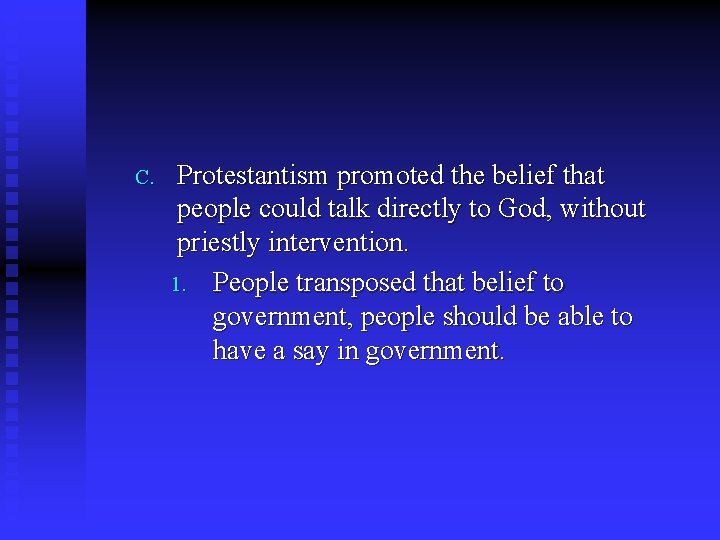 C. Protestantism promoted the belief that people could talk directly to God, without priestly intervention.

1. People transposed that belief to government, people should be able to have a say in government.